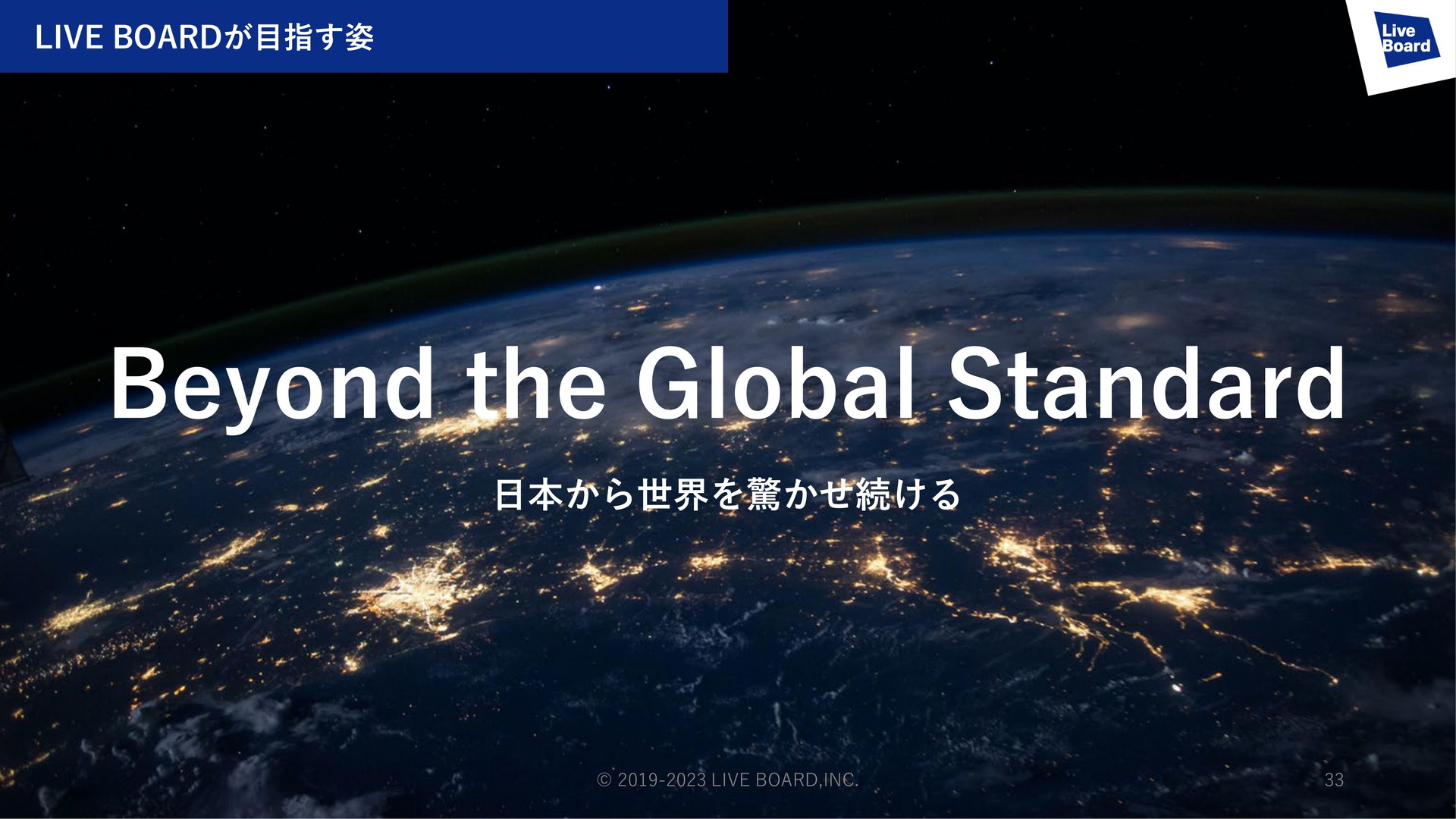 LIVE BOARDが目指す姿

Live Board

Beyond the Global Standard

日本から世界を驚かせ続ける

© 2019-2023 LIVE BOARD,INC.

33